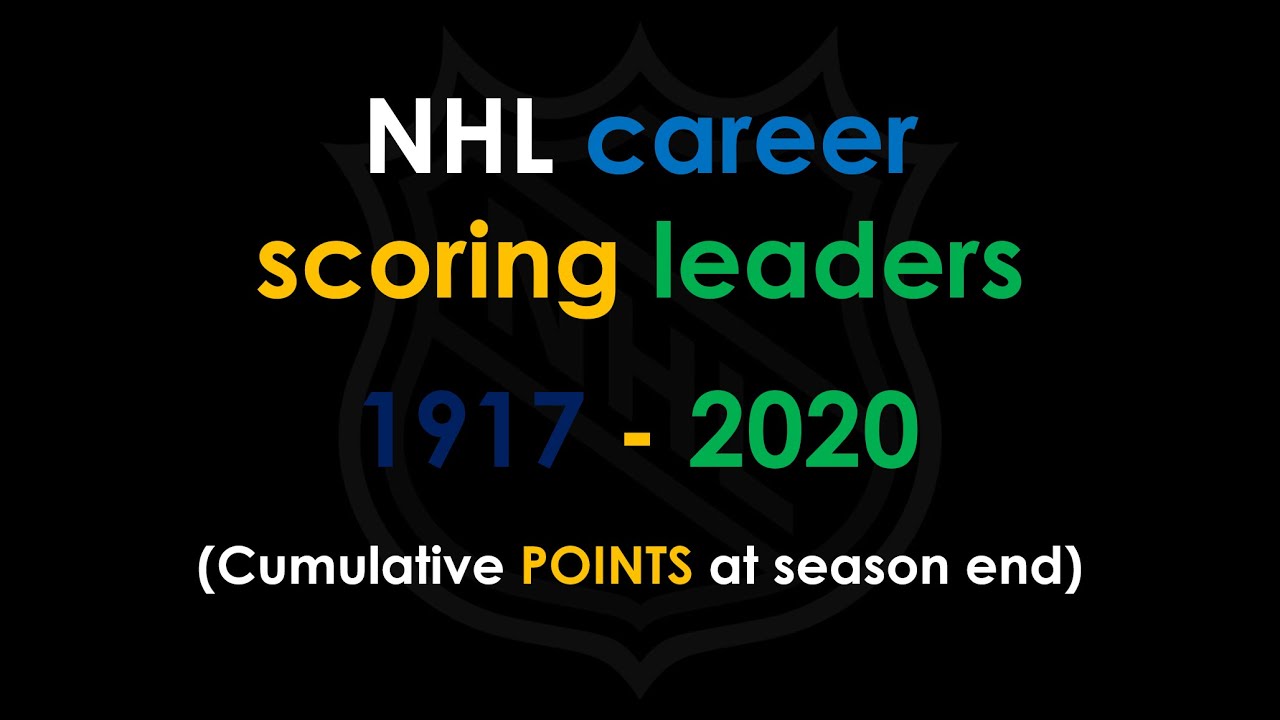 NHL career scoring leaders

1917 - 2020

(Cumulative POINTS at season end)